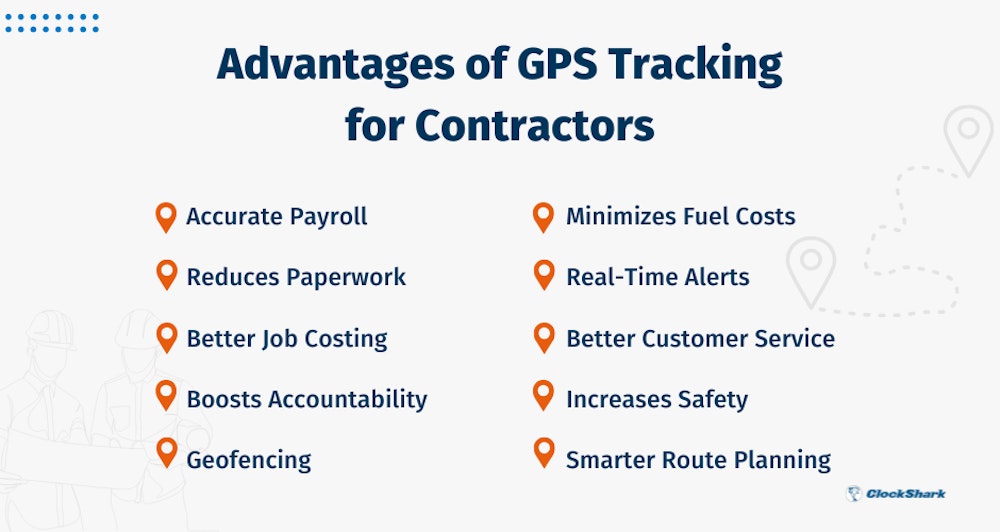 Advantages of GPS Tracking for Contractors

Accurate Payroll

Reduces Paperwork

Better Job Costing

Boosts Accountability

Geofencing

Minimizes Fuel Costs

Real-Time Alerts

Better Customer Service

Increases Safety

Smarter Route Planning

ClockShark